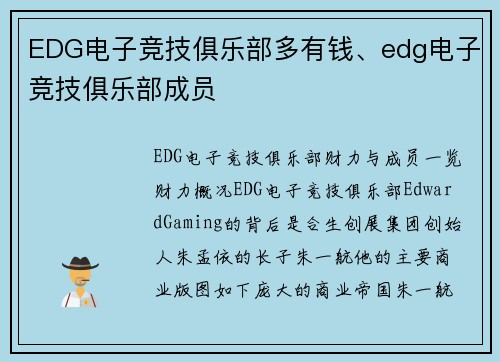 EDG电子竞技俱乐部多有钱、edg电子竞技俱乐部成员

EDG电子竞技俱乐部财力与成员一览财力概况EDG电子竞技俱乐部EdwardGaming的背后是合生创展集团创始人朱孟依的长子朱一航他的主要商业版图如下庞大的商业帝国朱一航